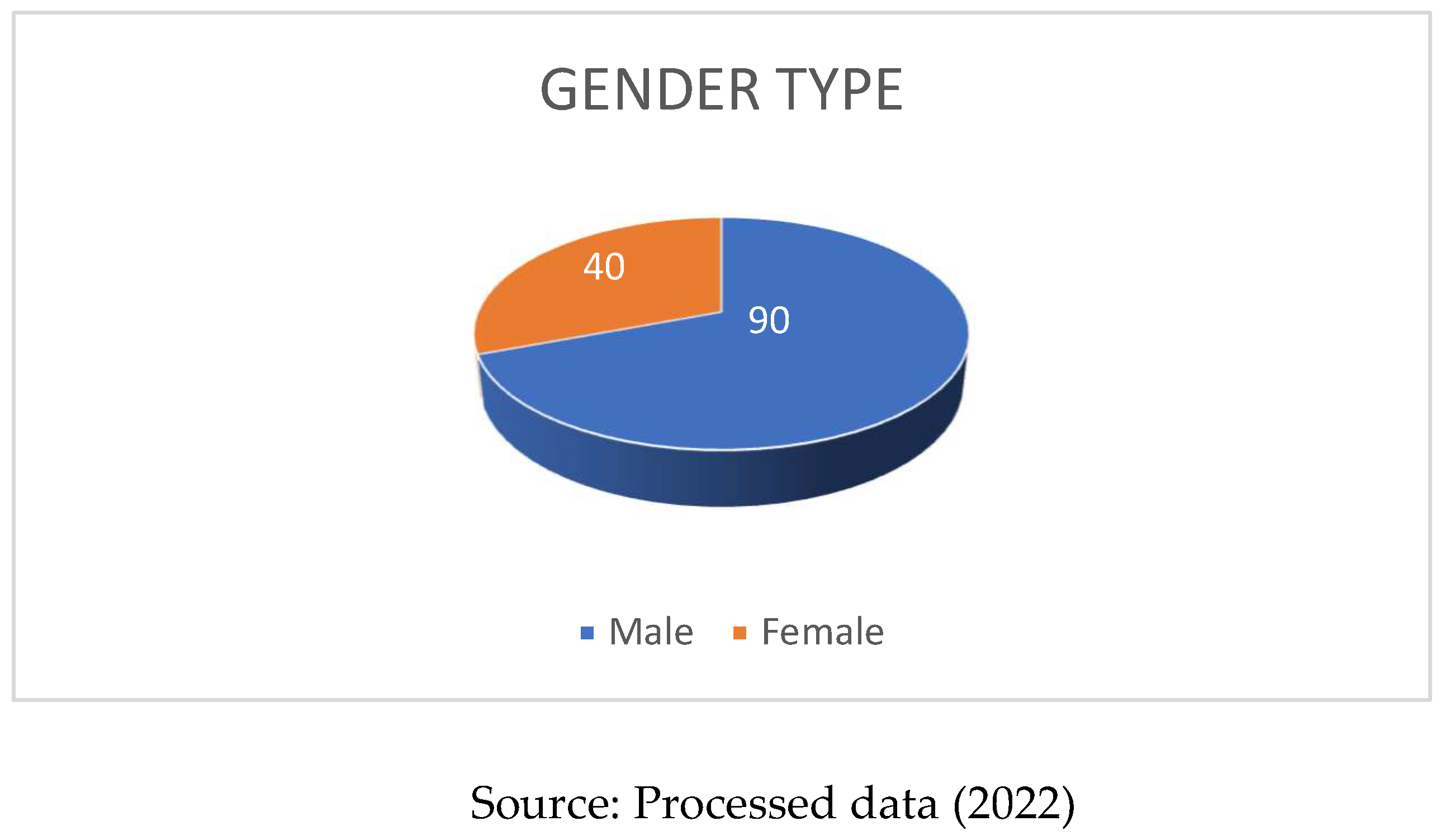 GENDER TYPE

40

90

Male Female

Source: Processed data (2022)